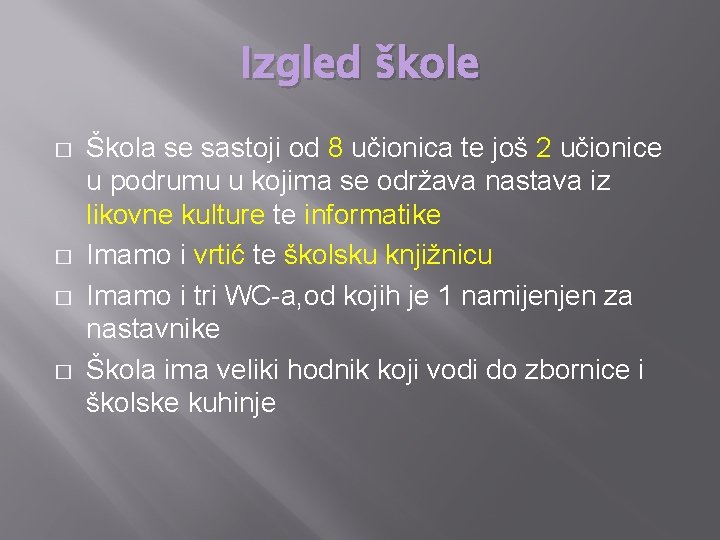 Izgled škole

□ Škola se sastoji od 8 učionica te još 2 učionice u podrumu u kojima se održava nastava iz likovne kulture te informatike

□ Imamo i vrtić te školsku knjižnicu

□ Imamo i tri WC-a,od kojih je 1 namijenjen za nastavnike

□ Škola ima veliki hodnik koji vodi do zbornice i školske kuhinje